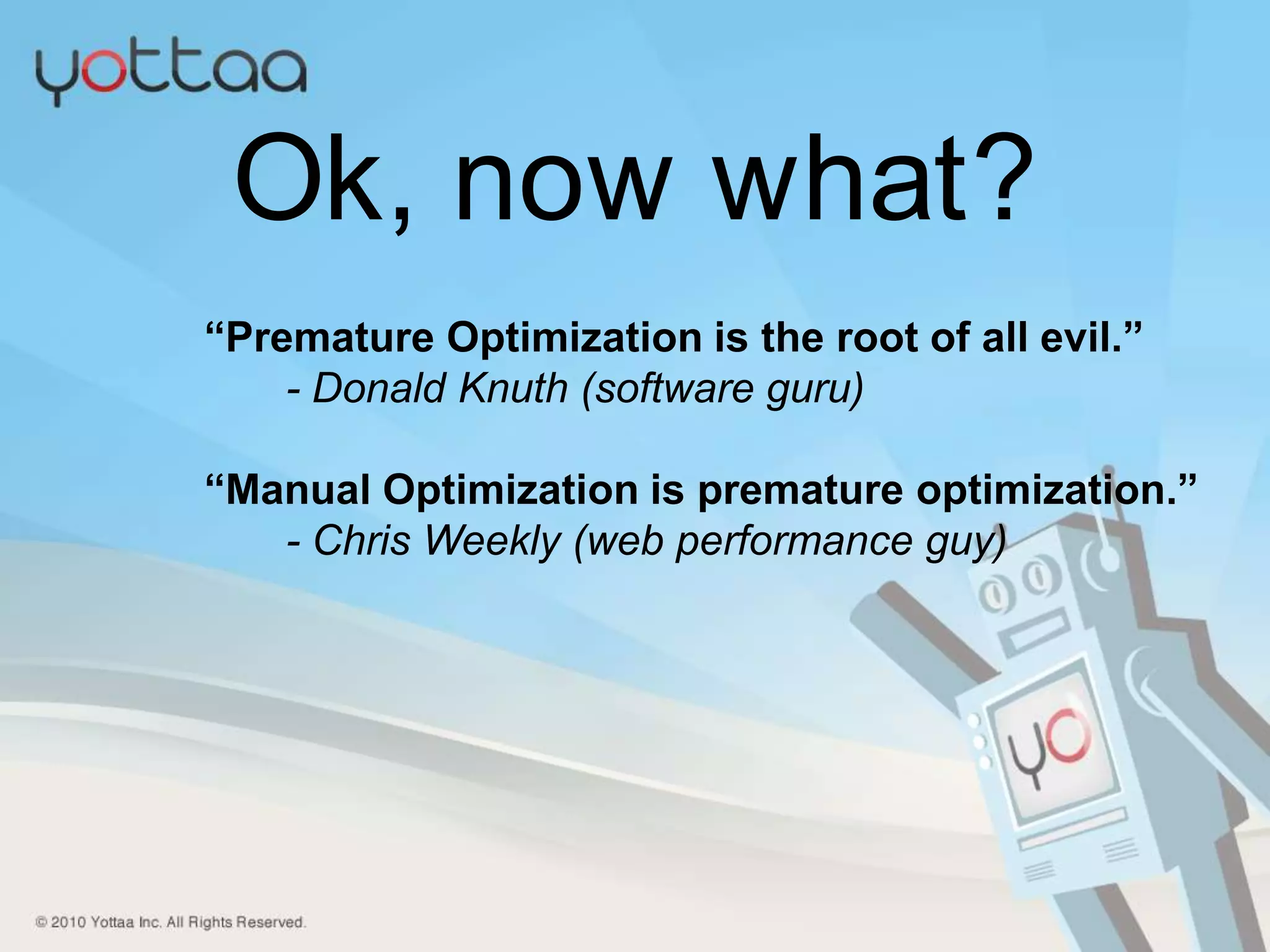 yottaa

Ok, now what?

“Premature Optimization is the root of all evil.”
- Donald Knuth (software guru)

“Manual Optimization is premature optimization.”
- Chris Weekly (web performance guy)

yo

© 2010 Yottaa Inc. All Rights Reserved.